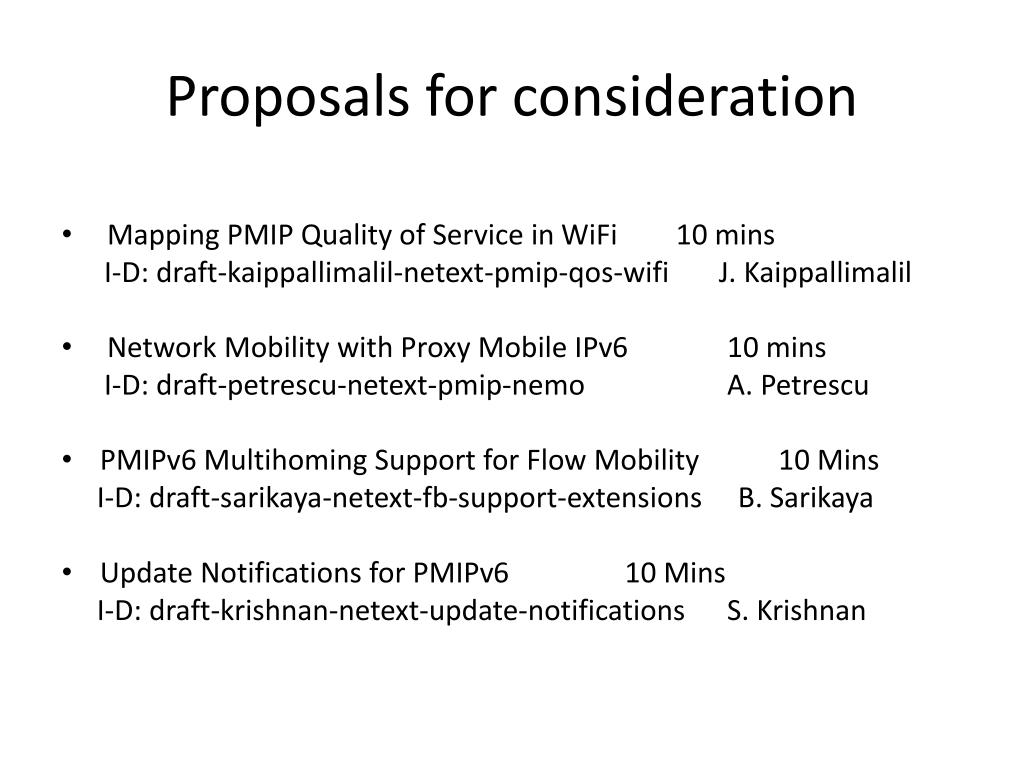 Proposals for consideration

• Mapping PMIP Quality of Service in WiFi 10 mins
I-D: draft-kaippallimalil-netext-pmip-qos-wifi J. Kaippallimalil

• Network Mobility with Proxy Mobile IPv6 10 mins
I-D: draft-petrescu-netext-pmip-nemo A. Petrescu

• PMIPv6 Multihoming Support for Flow Mobility 10 Mins
I-D: draft-sarikaya-netext-fb-support-extensions B. Sarikaya

• Update Notifications for PMIPv6 10 Mins
I-D: draft-krishnan-netext-update-notifications S. Krishnan